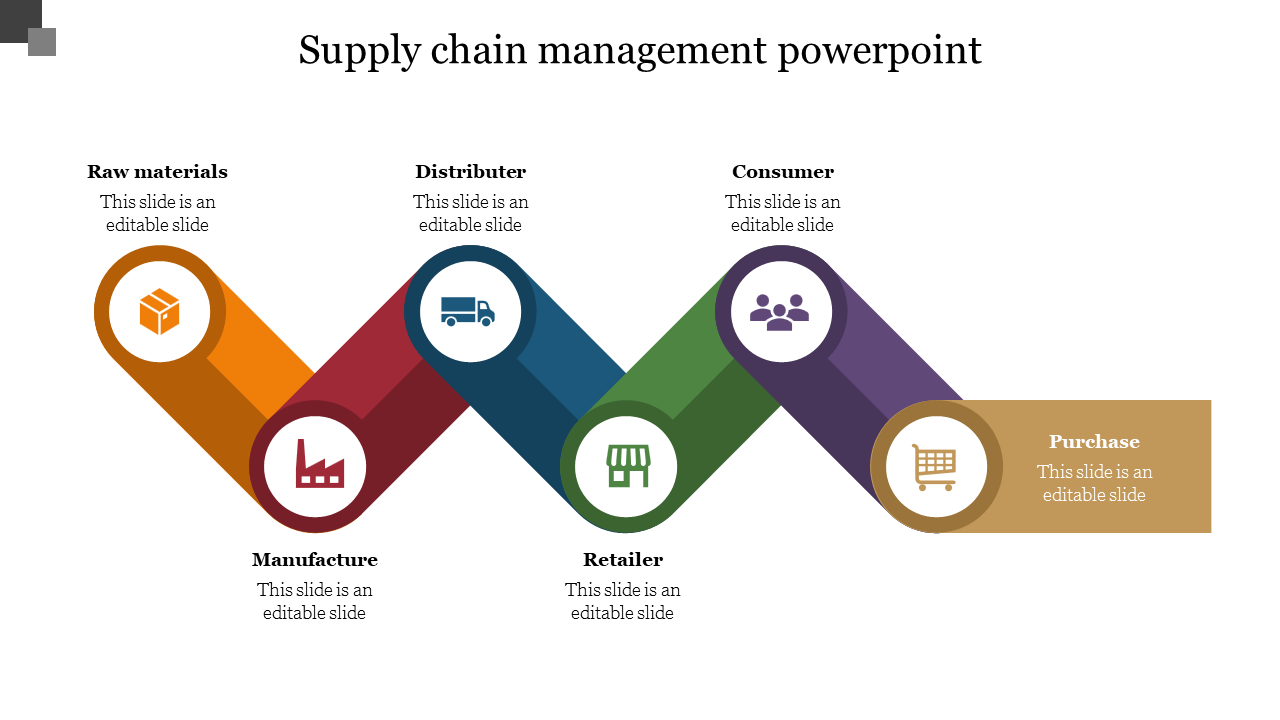 Supply chain management powerpoint

Raw materials
This slide is an editable slide

Distributer
This slide is an editable slide

Consumer
This slide is an editable slide

Manufacture
This slide is an editable slide

Retailer
This slide is an editable slide

Purchase
This slide is an editable slide